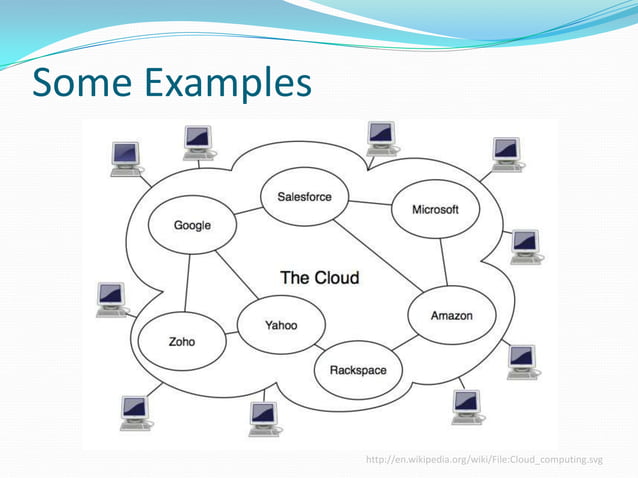 Some Examples

Salesforce

Google

Microsoft

The Cloud

Yahoo

Amazon

Zoho

Rackspace

http://en.wikipedia.org/wiki/File:Cloud_computing.svg